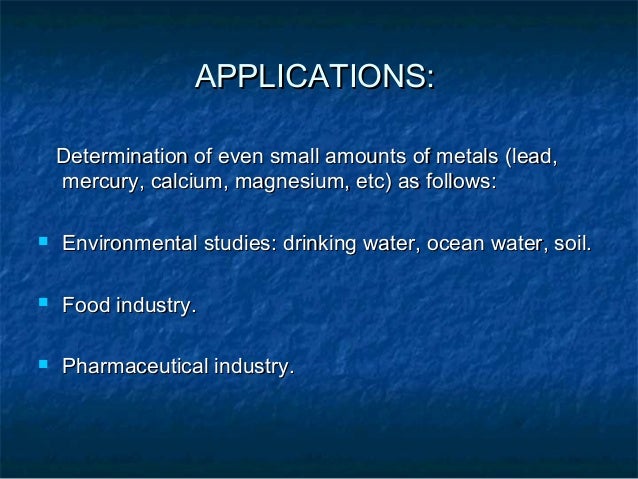 APPLICATIONS:

Determination of even small amounts of metals (lead, mercury, calcium, magnesium, etc) as follows:

- Environmental studies: drinking water, ocean water, soil.

- Food industry.

- Pharmaceutical industry.